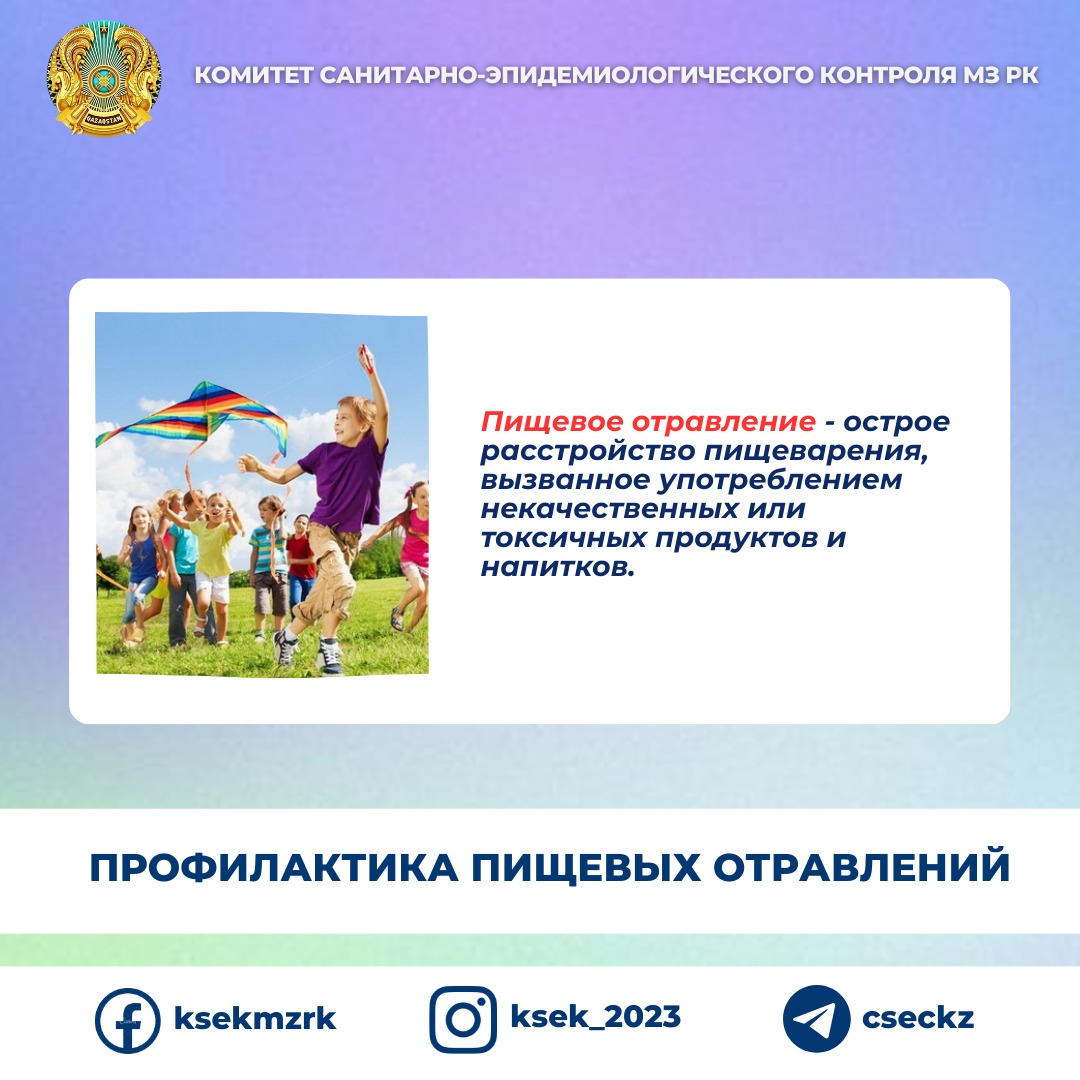 QAZAQSTAN

КОМИТЕТ САНИТАРНО-ЭПИДЕМИОЛОГИЧЕСКОГО КОНТРОЛЯ МЗ РК

Пищевое отравление - острое расстройство пищеварения, вызванное употреблением некачественных или токсичных продуктов и напитков.

ПРОФИЛАКТИКА ПИЩЕВЫХ ОТРАВЛЕНИЙ

ksekmzrk

ksek_2023

cseckz